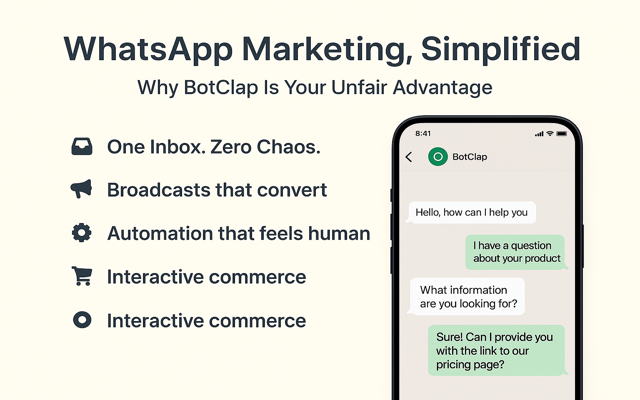 WhatsApp Marketing, Simplified

Why BotClap Is Your Unfair Advantage

One Inbox. Zero Chaos.

Broadcasts that convert

Automation that feels human

Interactive commerce

Interactive commerce

8:41

BotClap

Hello, how can I help you

I have a question about your product

What information are you looking for?

Sure! Can I provide you with the link to our pricing page?